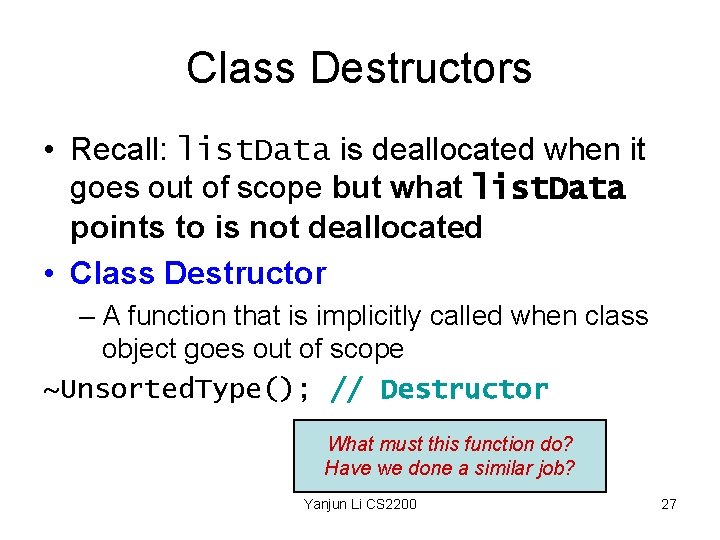 Class Destructors

• Recall: listData is deallocated when it goes out of scope but what listData points to is not deallocated

• Class Destructor

– A function that is implicitly called when class object goes out of scope

~UnsortedType(); // Destructor

What must this function do?
Have we done a similar job?

Yanjun Li CS2200

27